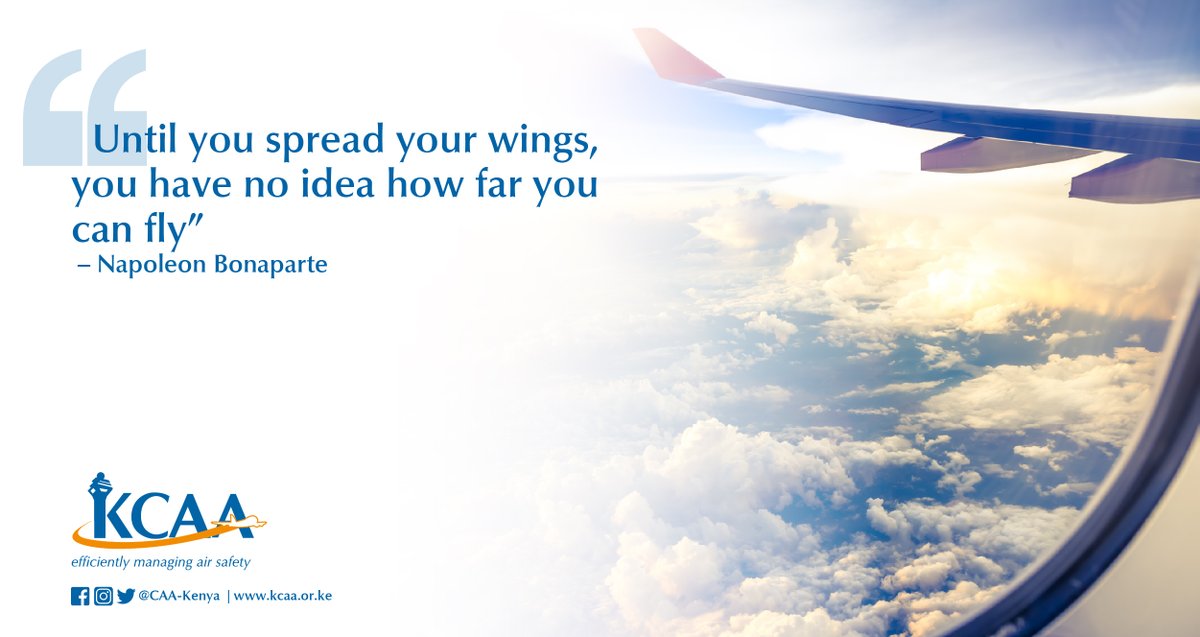 “Until you spread your wings, you have no idea how far you can fly”
– Napoleon Bonaparte

KCAA
efficiently managing air safety

@CAA-Kenya | www.kcaa.or.ke